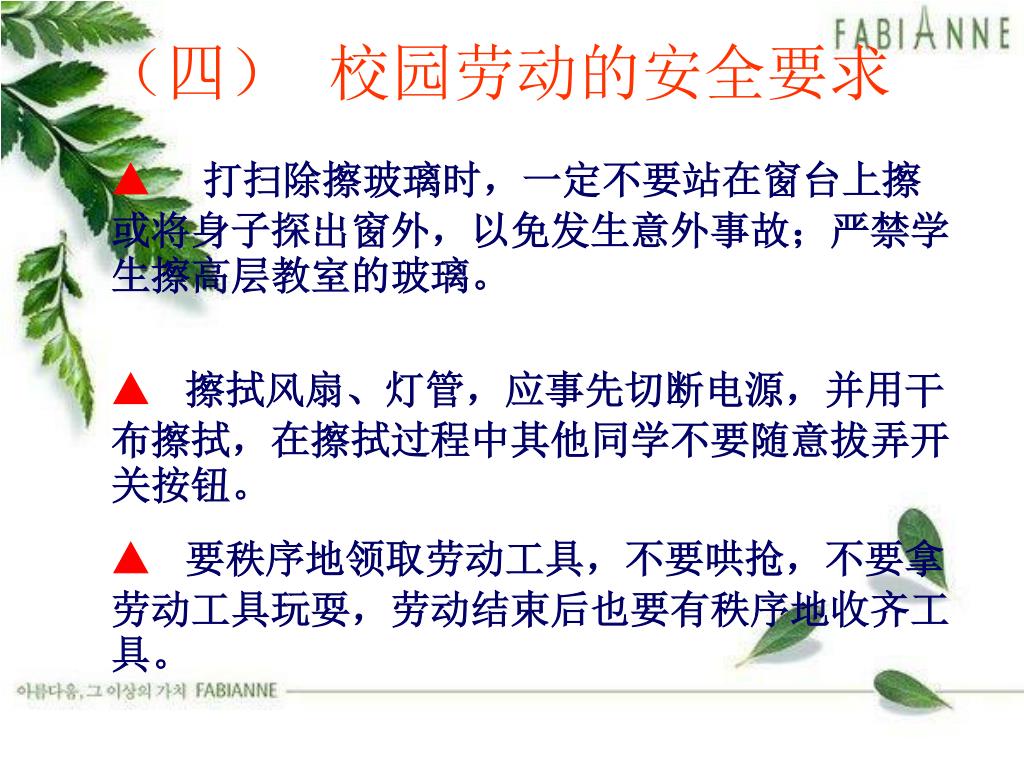 FABIANNE

（四） 校园劳动的安全要求

▲ 打扫除擦玻璃时，一定不要站在窗台上擦或将身子探出窗外，以免发生意外事故；严禁学生擦高层教室的玻璃。

▲ 擦拭风扇、灯管，应事先切断电源，并用干布擦拭，在擦拭过程中其他同学不要随意拔弄开关按钮。

▲ 要秩序地领取劳动工具，不要哄抢，不要拿劳动工具玩耍，劳动结束后也要有秩序地收齐工具。

아름다움, 그 이상의 가치 FABIANNE